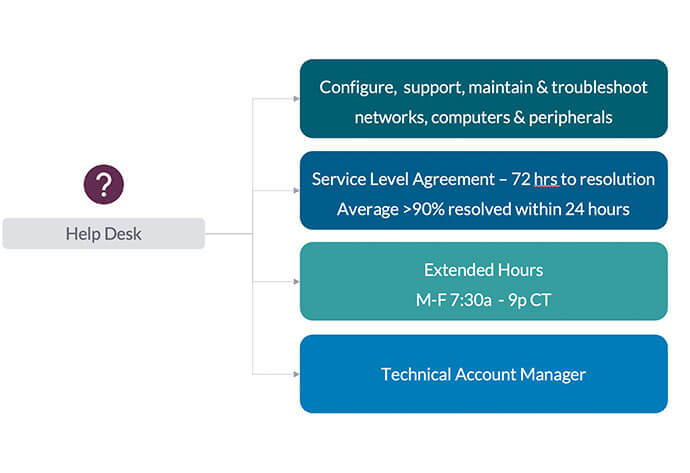 ?

Help Desk

Configure, support, maintain & troubleshoot networks, computers & peripherals

Service Level Agreement – 72 hrs to resolution
Average >90% resolved within 24 hours

Extended Hours
M-F 7:30a - 9p CT

Technical Account Manager